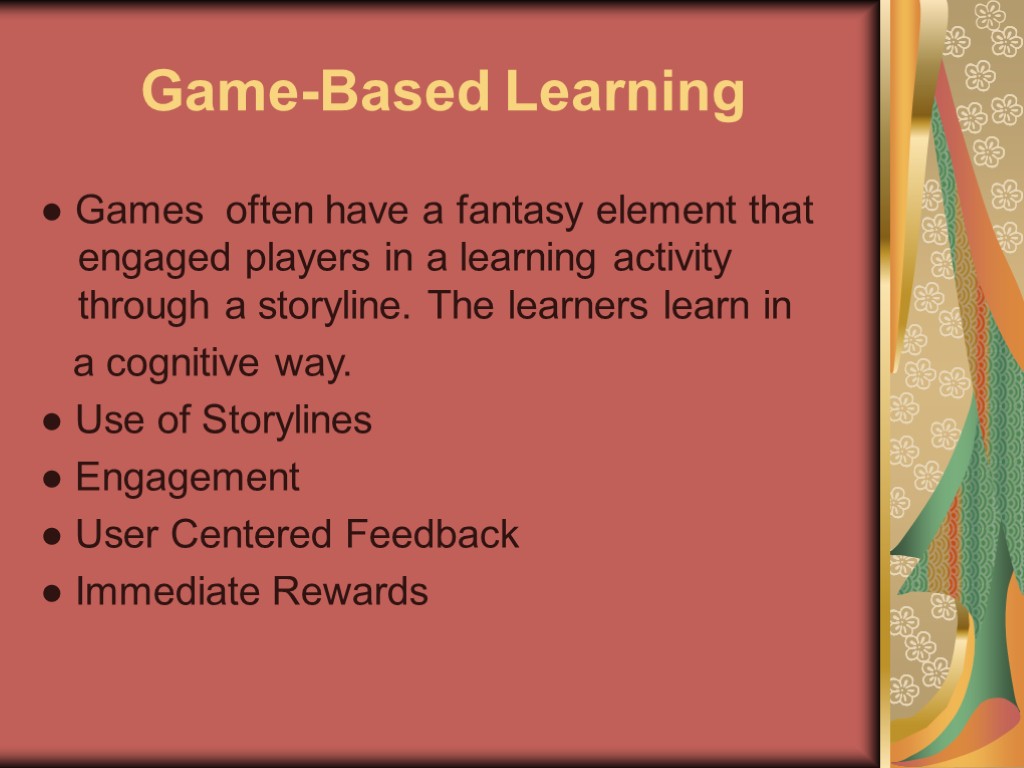 Game-Based Learning

● Games often have a fantasy element that engaged players in a learning activity through a storyline. The learners learn in

a cognitive way.

● Use of Storylines
● Engagement
● User Centered Feedback
● Immediate Rewards